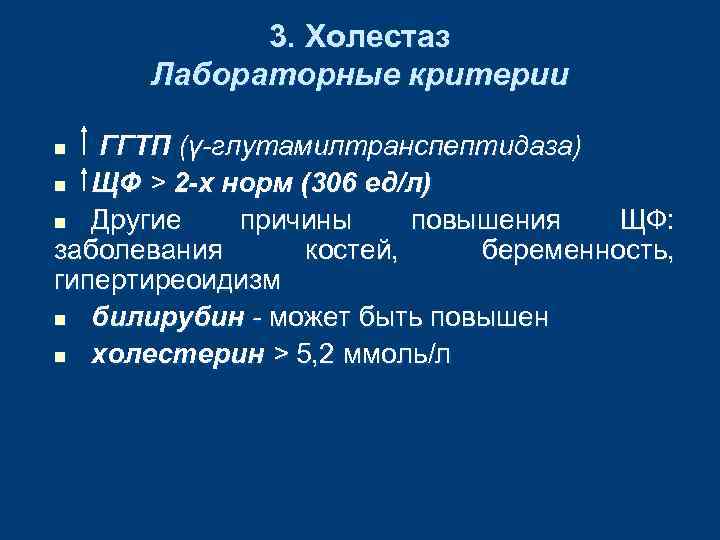 3. Холестаз
Лабораторные критерии

■ ↑ ГГТП (γ-глутамилтранспептидаза)

■ ↑ЩФ > 2-х норм (306 ед/л)

■ Другие причины повышения ЩФ: заболевания костей, беременность, гипертиреоидизм

■ билирубин - может быть повышен

■ холестерин > 5,2 ммоль/л